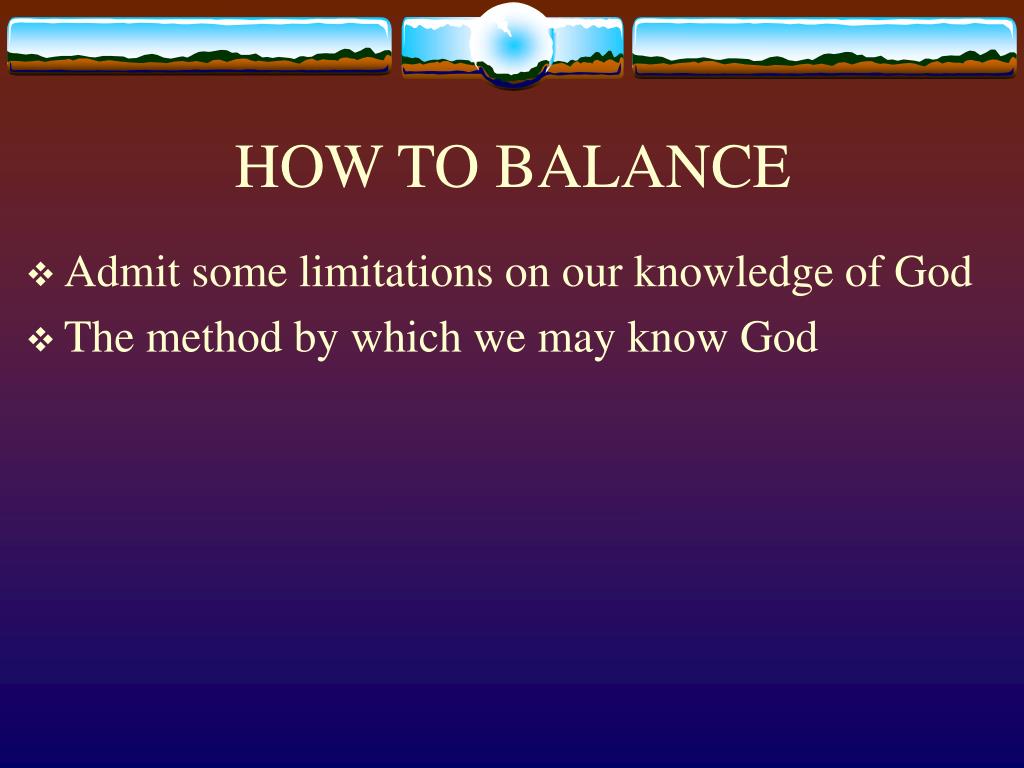 HOW TO BALANCE

❖ Admit some limitations on our knowledge of God

❖ The method by which we may know God